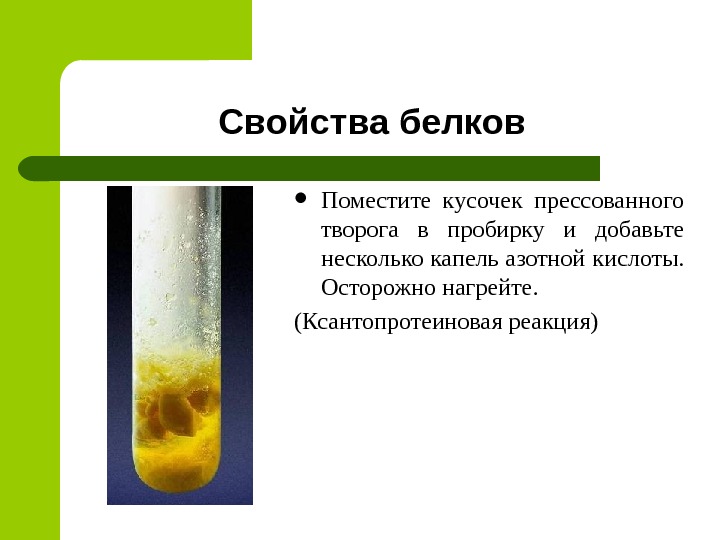 Свойства белков

• Поместите кусочек прессованного творога в пробирку и добавьте несколько капель азотной кислоты. Осторожно нагрейте.

(Ксантопротеиновая реакция)